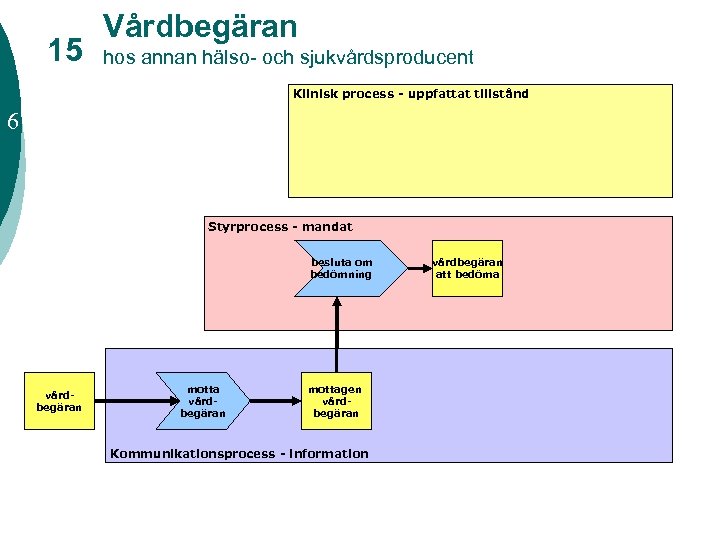 15 Vårdbegäran
hos annan hälso- och sjukvårdsproducent

6

Klinisk process - uppfattat tillstånd

Styrprocess - mandat

besluta om bedömning

vårdbegäran att bedöma

vård-begäran

motta vård-begäran

mottagen vård-begäran

Kommunikationsprocess - information